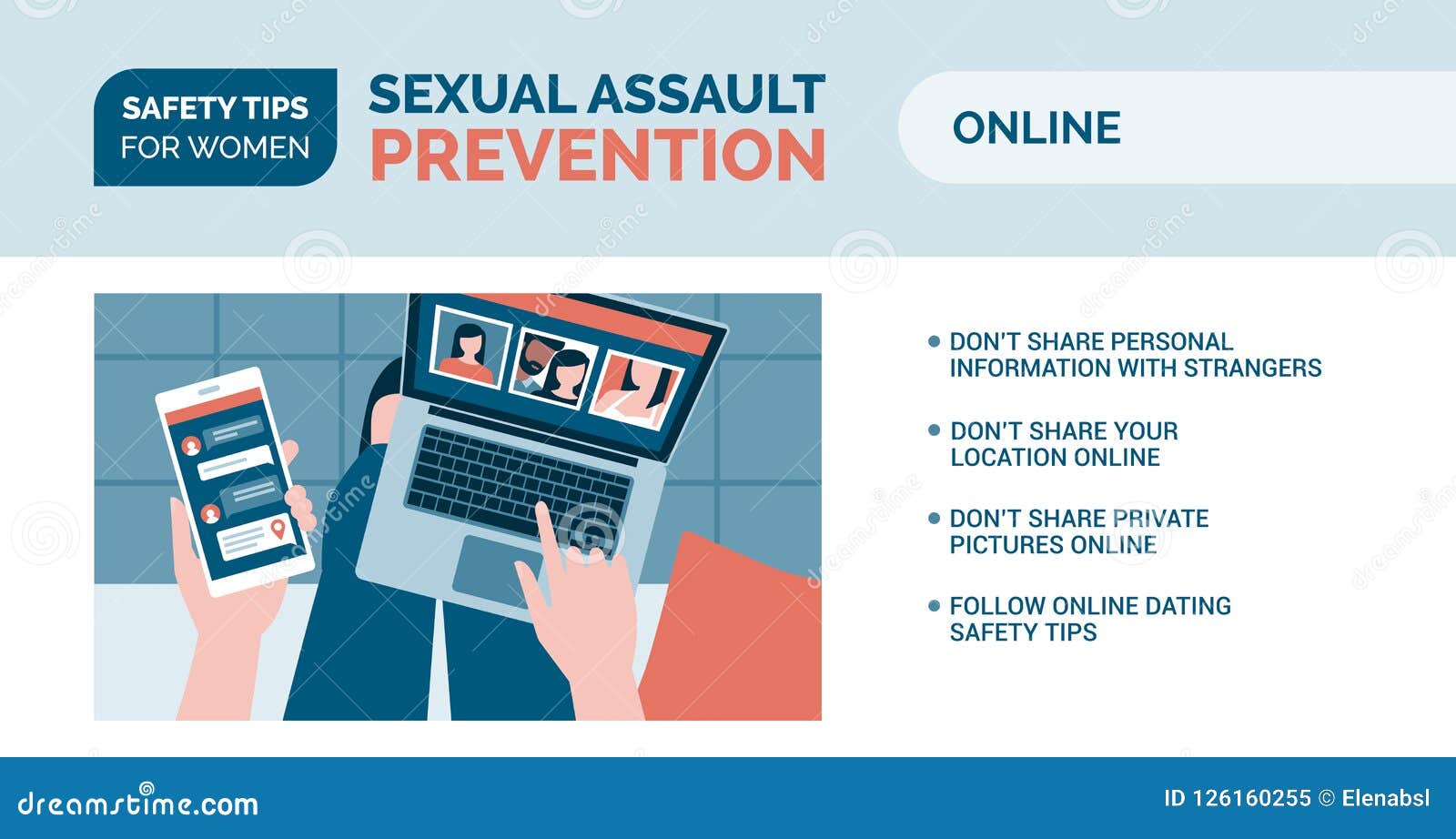 SAFETY TIPS FOR WOMEN

SEXUAL ASSAULT PREVENTION

ONLINE

• DON'T SHARE PERSONAL INFORMATION WITH STRANGERS

• DON'T SHARE YOUR LOCATION ONLINE

• DON'T SHARE PRIVATE PICTURES ONLINE

• FOLLOW ONLINE DATING SAFETY TIPS

dreamstime.com

ID 126160255 © Elenabsl